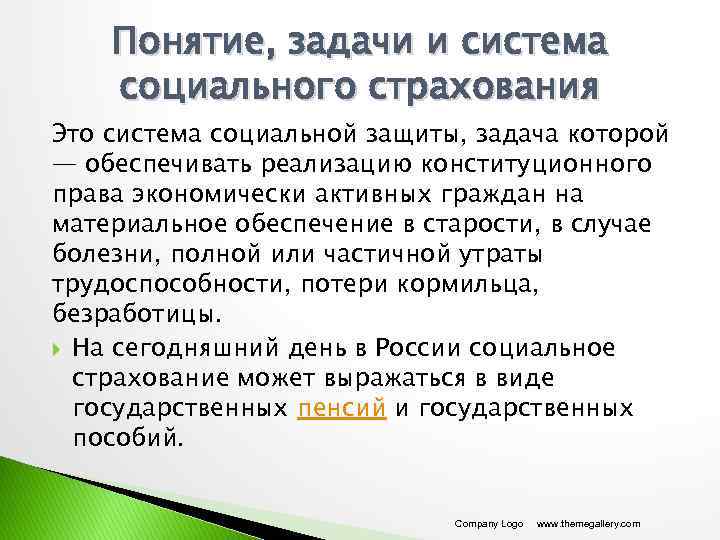 Понятие, задачи и система социального страхования

Это система социальной защиты, задача которой — обеспечивать реализацию конституционного права экономически активных граждан на материальное обеспечение в старости, в случае болезни, полной или частичной утраты трудоспособности, потери кормильца, безработицы.

На сегодняшний день в России социальное страхование может выражаться в виде государственных пенсий и государственных пособий.

Company Logo www.themegallery.com